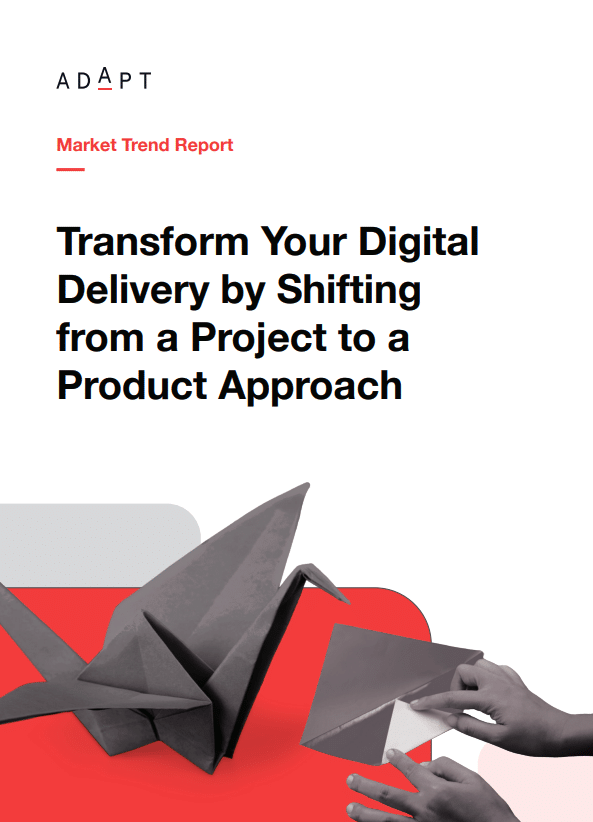 ADAPT

Market Trend Report

Transform Your Digital Delivery by Shifting from a Project to a Product Approach